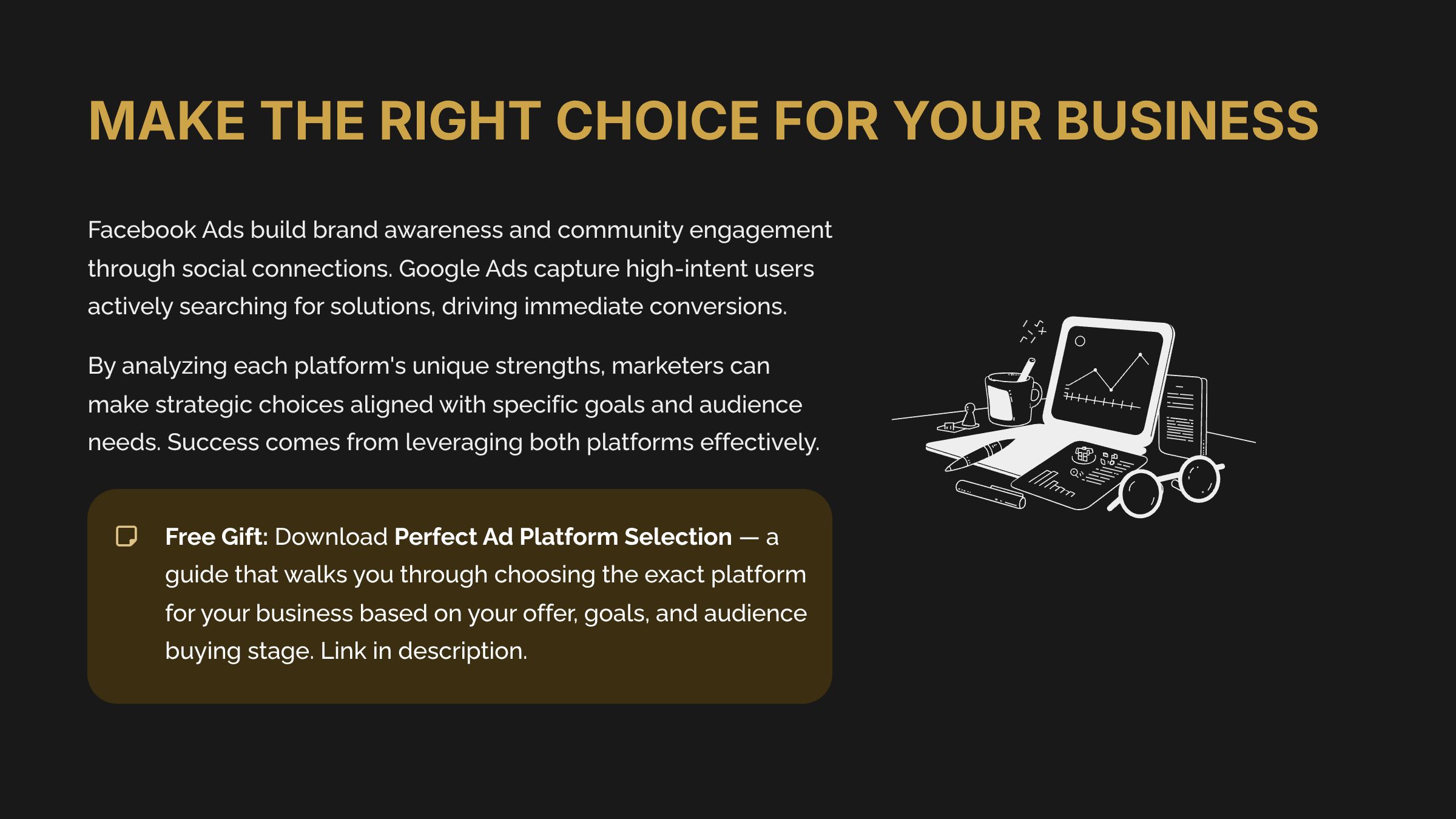 MAKE THE RIGHT CHOICE FOR YOUR BUSINESS

Facebook Ads build brand awareness and community engagement through social connections. Google Ads capture high-intent users actively searching for solutions, driving immediate conversions.

By analyzing each platform's unique strengths, marketers can make strategic choices aligned with specific goals and audience needs. Success comes from leveraging both platforms effectively.

Free Gift: Download Perfect Ad Platform Selection — a guide that walks you through choosing the exact platform for your business based on your offer, goals, and audience buying stage. Link in description.